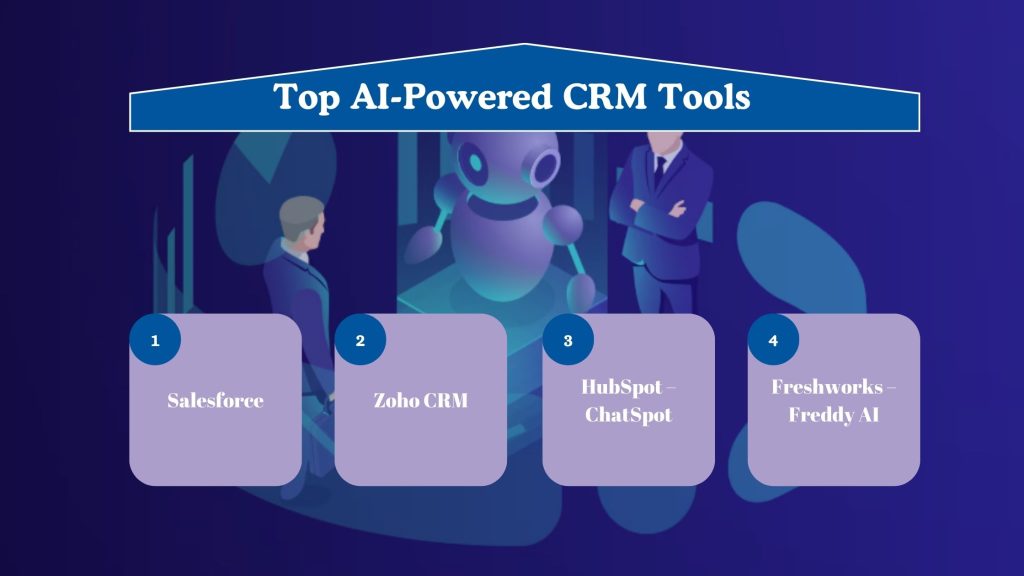 Top AI-Powered CRM Tools

1

Salesforce

2

Zoho CRM

3

HubSpot – ChatSpot

4

Freshworks – Freddy AI